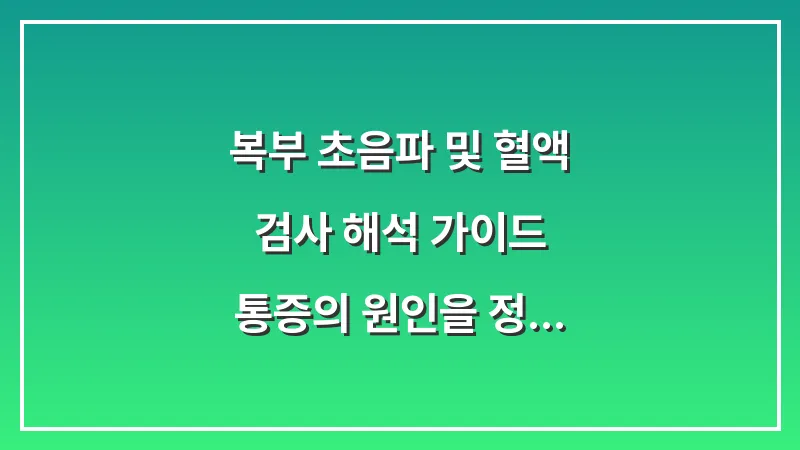 복부 초음파 및 혈액
검사 해석 가이드
통증의 원인을 정...